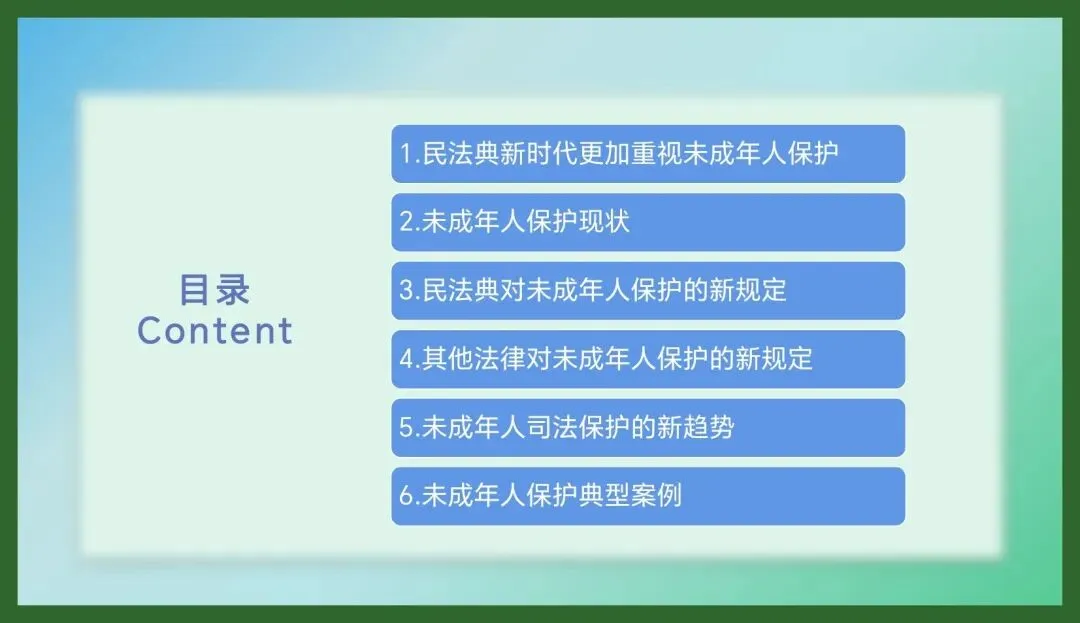 目录
Content

1.民法典新时代更加重视未成年人保护

2.未成年人保护现状

3.民法典对未成年人保护的新规定

4.其他法律对未成年人保护的新规定

5.未成年人司法保护的新趋势

6.未成年人保护典型案例